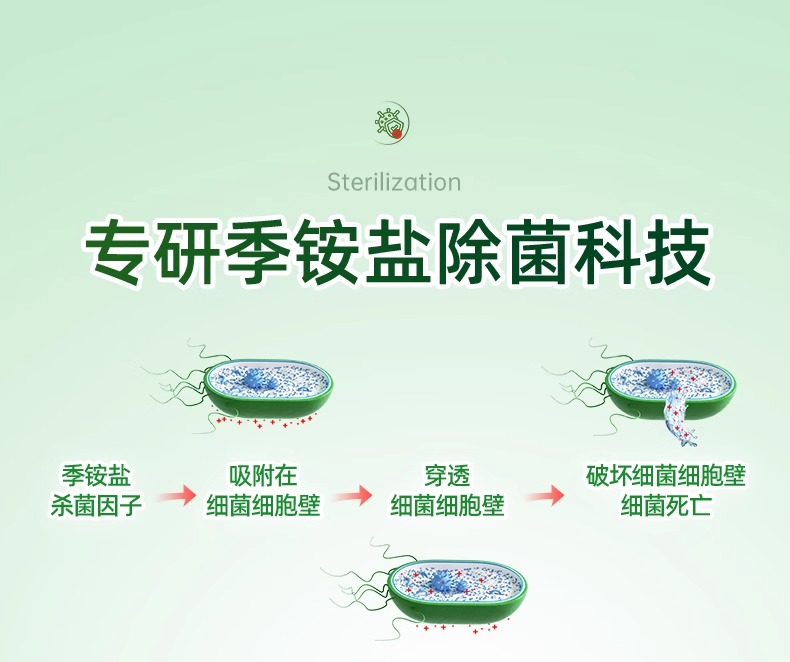 Sterilization

专研季铵盐除菌科技

季铵盐
杀菌因子

吸附在
细菌细胞壁

穿透
细菌细胞壁

破坏细菌细胞壁
细菌死亡